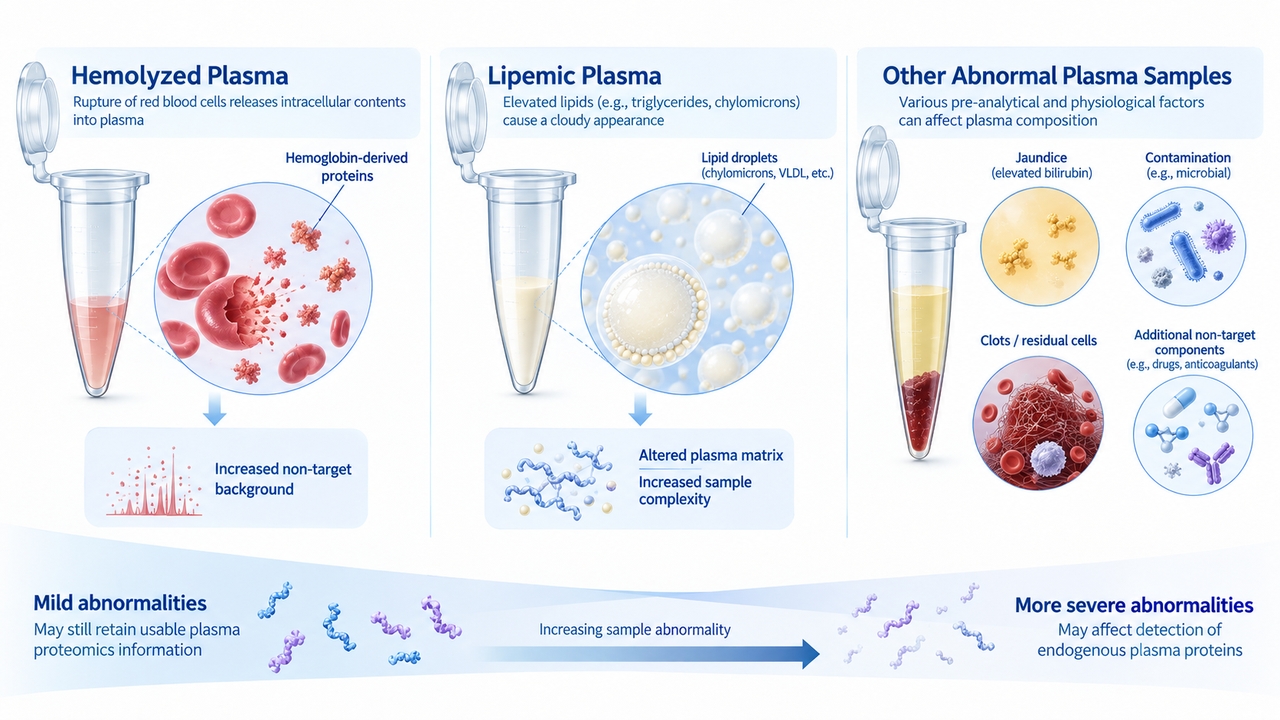 Hemolyzed Plasma
Rupture of red blood cells releases intracellular contents into plasma

Hemoglobin-derived proteins

Increased non-target background

Lipemic Plasma
Elevated lipids (e.g., triglycerides, chylomicrons) cause a cloudy appearance

Lipid droplets (chylomicrons, VLDL, etc.)

Altered plasma matrix

Increased sample complexity

Other Abnormal Plasma Samples
Various pre-analytical and physiological factors can affect plasma composition

Jaundice (elevated bilirubin)

Contamination (e.g., microbial)

Clots / residual cells

Additional non-target components (e.g., drugs, anticoagulants)

Mild abnormalities
May still retain usable plasma proteomics information

Increasing sample abnormality

More severe abnormalities
May affect detection of endogenous plasma proteins